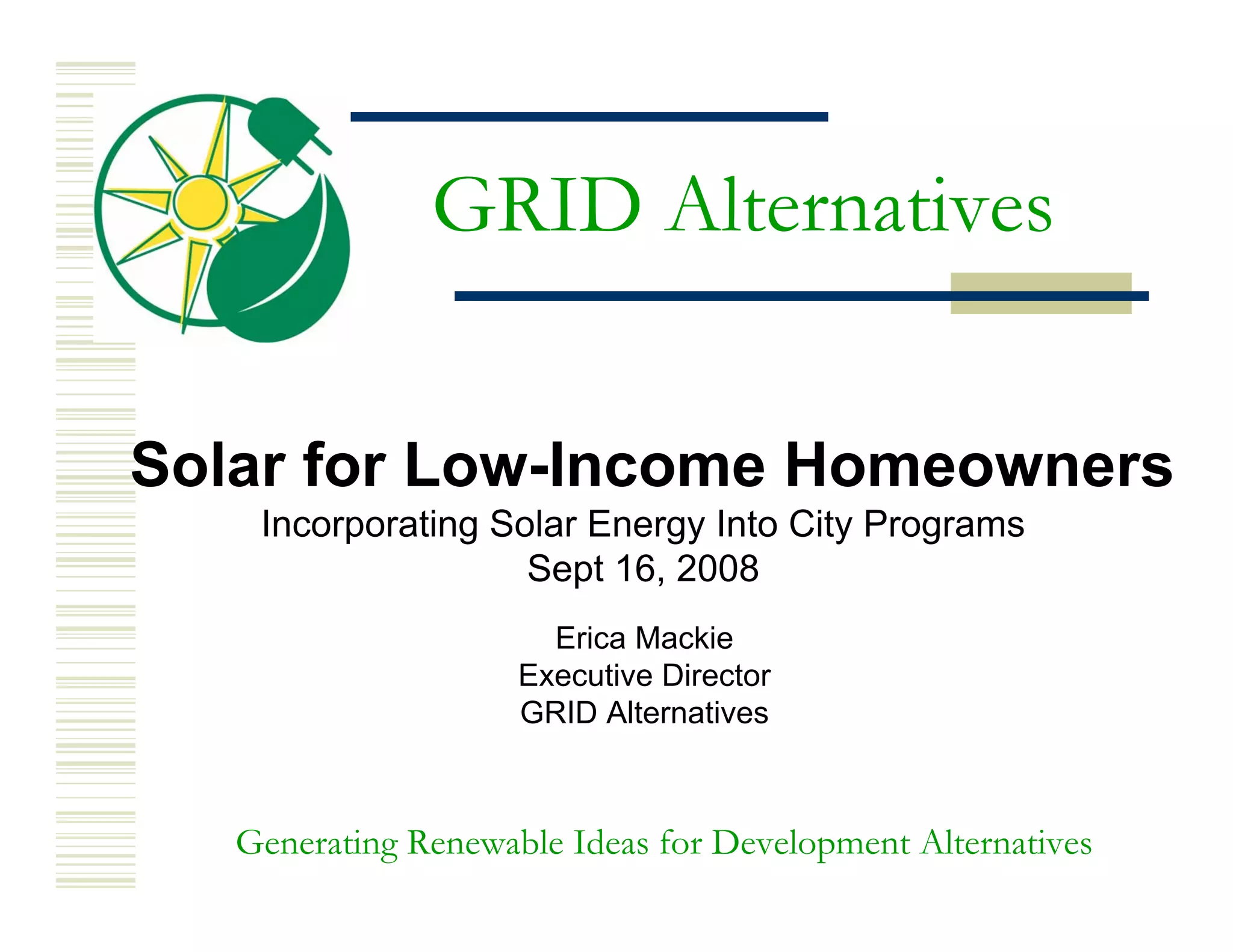 GRID Alternatives

Solar for Low-Income Homeowners
Incorporating Solar Energy Into City Programs
Sept 16, 2008

Erica Mackie
Executive Director
GRID Alternatives

Generating Renewable Ideas for Development Alternatives